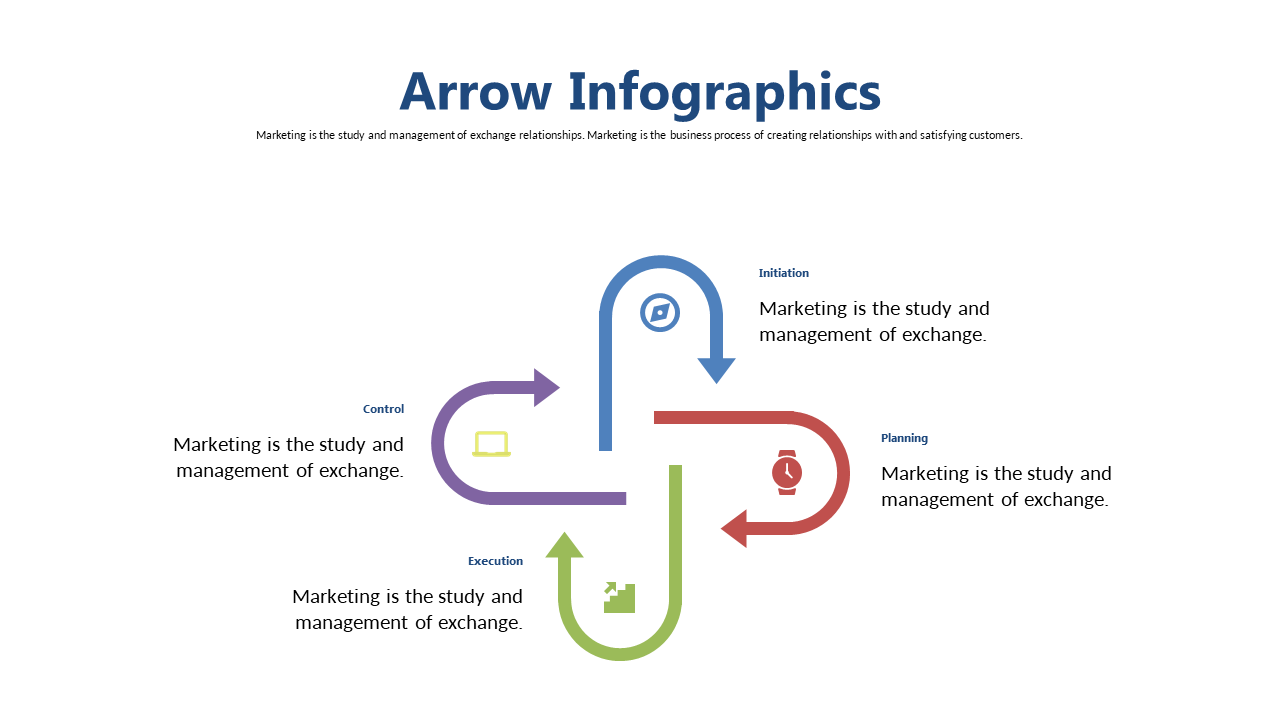 Arrow Infographics

Marketing is the study and management of exchange relationships. Marketing is the business process of creating relationships with and satisfying customers.

Initiation

Marketing is the study and management of exchange.

Control

Marketing is the study and management of exchange.

Planning

Marketing is the study and management of exchange.

Execution

Marketing is the study and management of exchange.